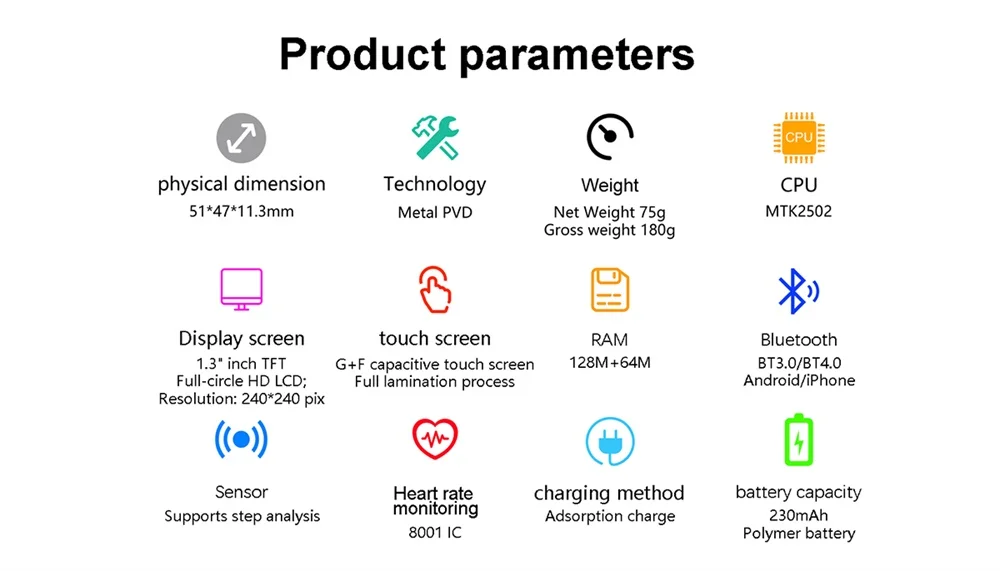 Product parameters

physical dimension
51*47*11.3mm

Technology
Metal PVD

Weight
Net Weight 75g
Gross weight 180g

CPU
CPU
MTK2502

Display screen
1.3" inch TFT
Full-circle HD LCD;
Resolution: 240*240 pix

touch screen
G+F capacitive touch screen
Full lamination process

RAM
128M+64M

Bluetooth
BT3.0/BT4.0
Android/iPhone

Sensor
Supports step analysis

Heart rate monitoring
8001 IC

charging method
Adsorption charge

battery capacity
230mAh
Polymer battery